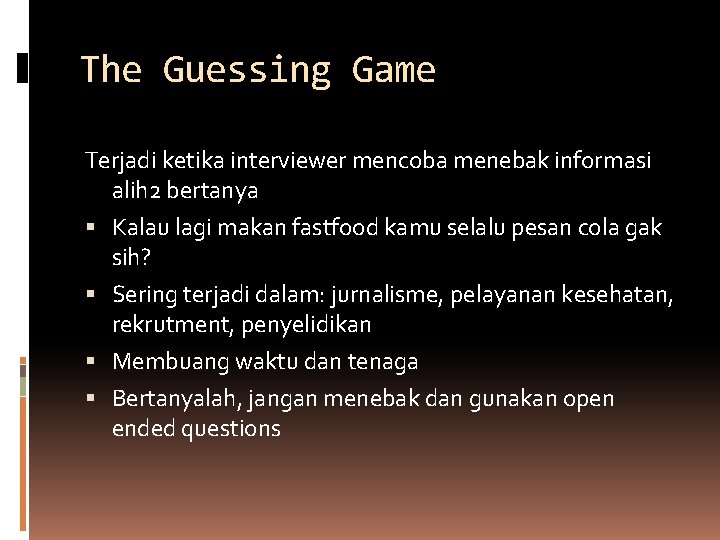 The Guessing Game

Terjadi ketika interviewer mencoba menebak informasi alih2 bertanya

• Kalau lagi makan fastfood kamu selalu pesan cola gak sih?
• Sering terjadi dalam: jurnalisme, pelayanan kesehatan, rekrutment, penyelidikan
• Membuang waktu dan tenaga
• Bertanyalah, jangan menebak dan gunakan open ended questions